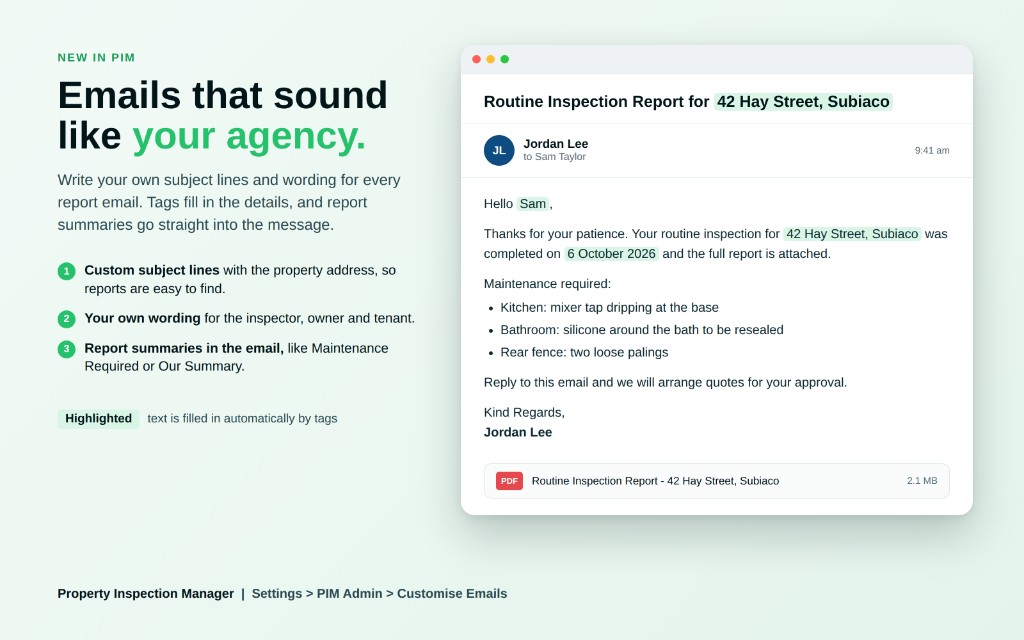 NEW IN PIM

Emails that sound like your agency.

Write your own subject lines and wording for every report email. Tags fill in the details, and report summaries go straight into the message.

1 Custom subject lines with the property address, so reports are easy to find.

2 Your own wording for the inspector, owner and tenant.

3 Report summaries in the email, like Maintenance Required or Our Summary.

Highlighted text is filled in automatically by tags

Routine Inspection Report for 42 Hay Street, Subiaco

JL
Jordan Lee
to Sam Taylor
9:41 am

Hello Sam,

Thanks for your patience. Your routine inspection for 42 Hay Street, Subiaco was completed on 6 October 2026 and the full report is attached.

Maintenance required:

• Kitchen: mixer tap dripping at the base
• Bathroom: silicone around the bath to be resealed
• Rear fence: two loose palings

Reply to this email and we will arrange quotes for your approval.

Kind Regards,
Jordan Lee

PDF Routine Inspection Report - 42 Hay Street, Subiaco 2.1 MB

Property Inspection Manager | Settings > PIM Admin > Customise Emails